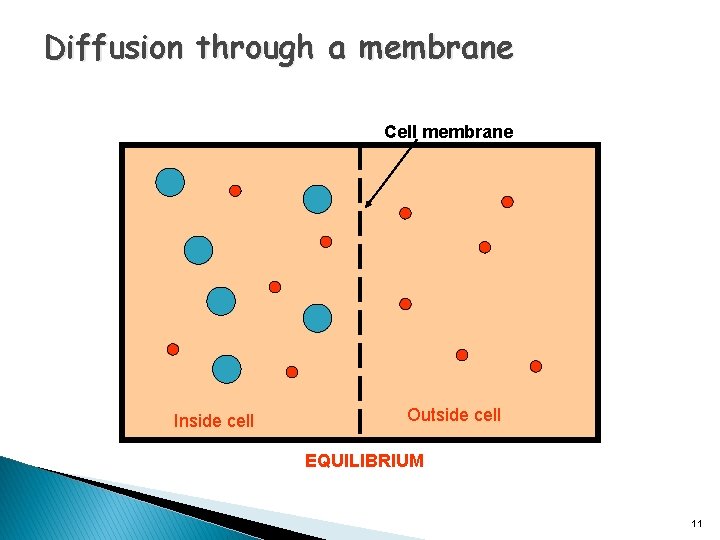 Diffusion through a membrane

Cell membrane

Inside cell

Outside cell

EQUILIBRIUM

11